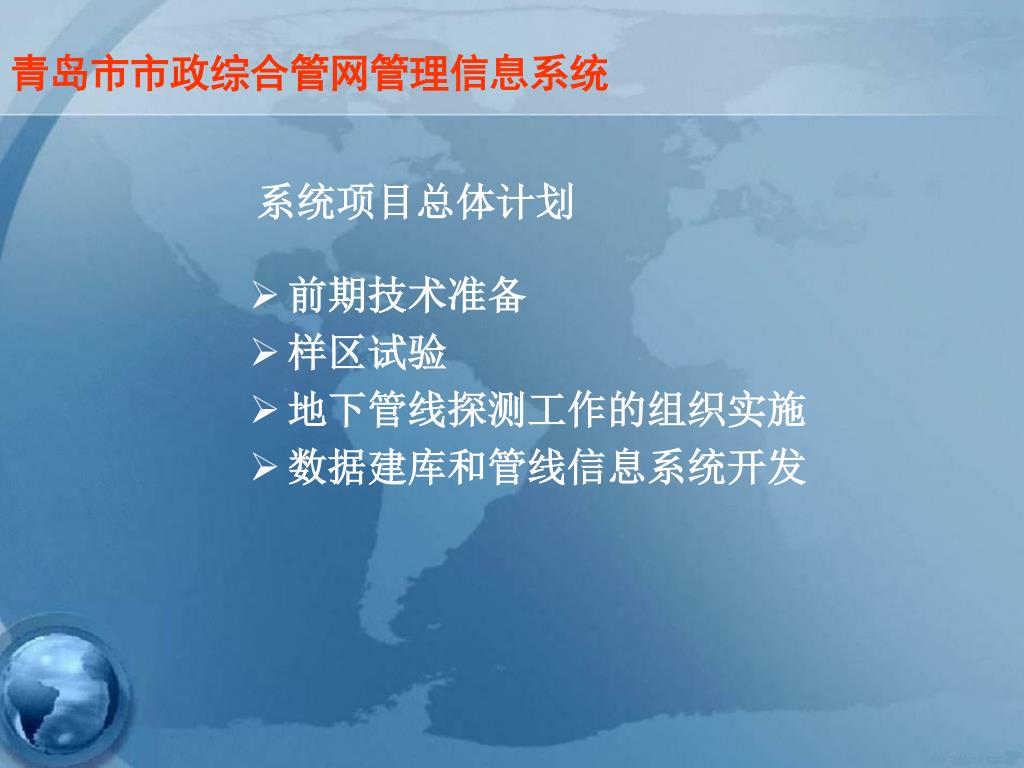 青岛市市政综合管网管理信息系统

系统项目总体计划

➢ 前期技术准备
➢ 样区试验
➢ 地下管线探测工作的组织实施
➢ 数据建库和管线信息系统开发